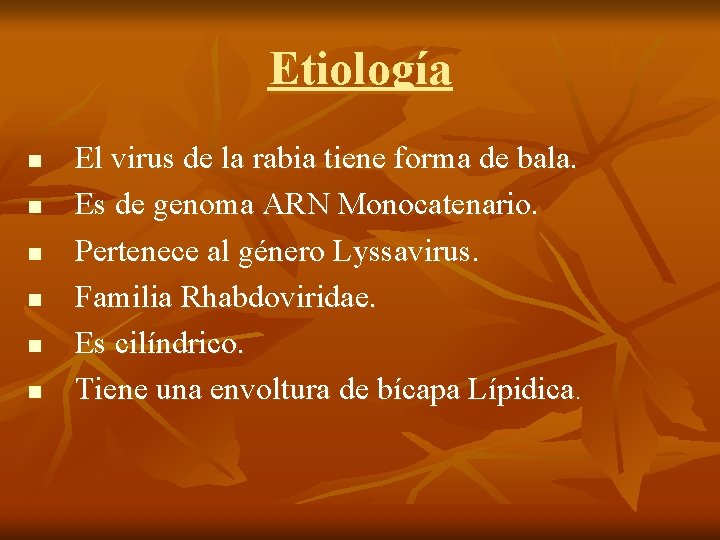 Etiología

- El virus de la rabia tiene forma de bala.
- Es de genoma ARN Monocatenario.
- Pertenece al género Lyssavirus.
- Familia Rhabdoviridae.
- Es cilíndrico.
- Tiene una envoltura de bícapa Lípidica.